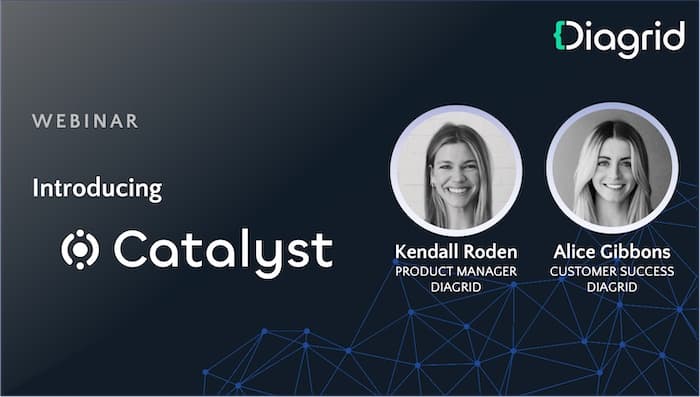 Diagrid

WEBINAR

Introducing

Catalyst

Kendall Roden
PRODUCT MANAGER
DIAGRID

Alice Gibbons
CUSTOMER SUCCESS
DIAGRID